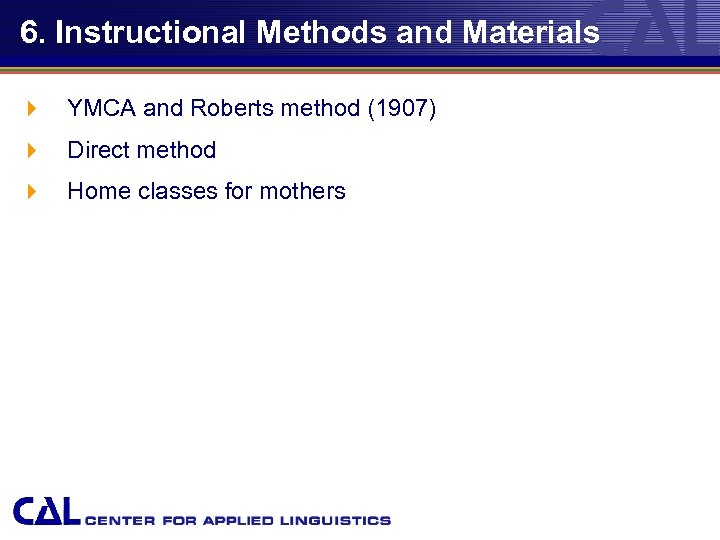 6. Instructional Methods and Materials

YMCA and Roberts method (1907)

Direct method

Home classes for mothers

CAL CENTER FOR APPLIED LINGUISTICS